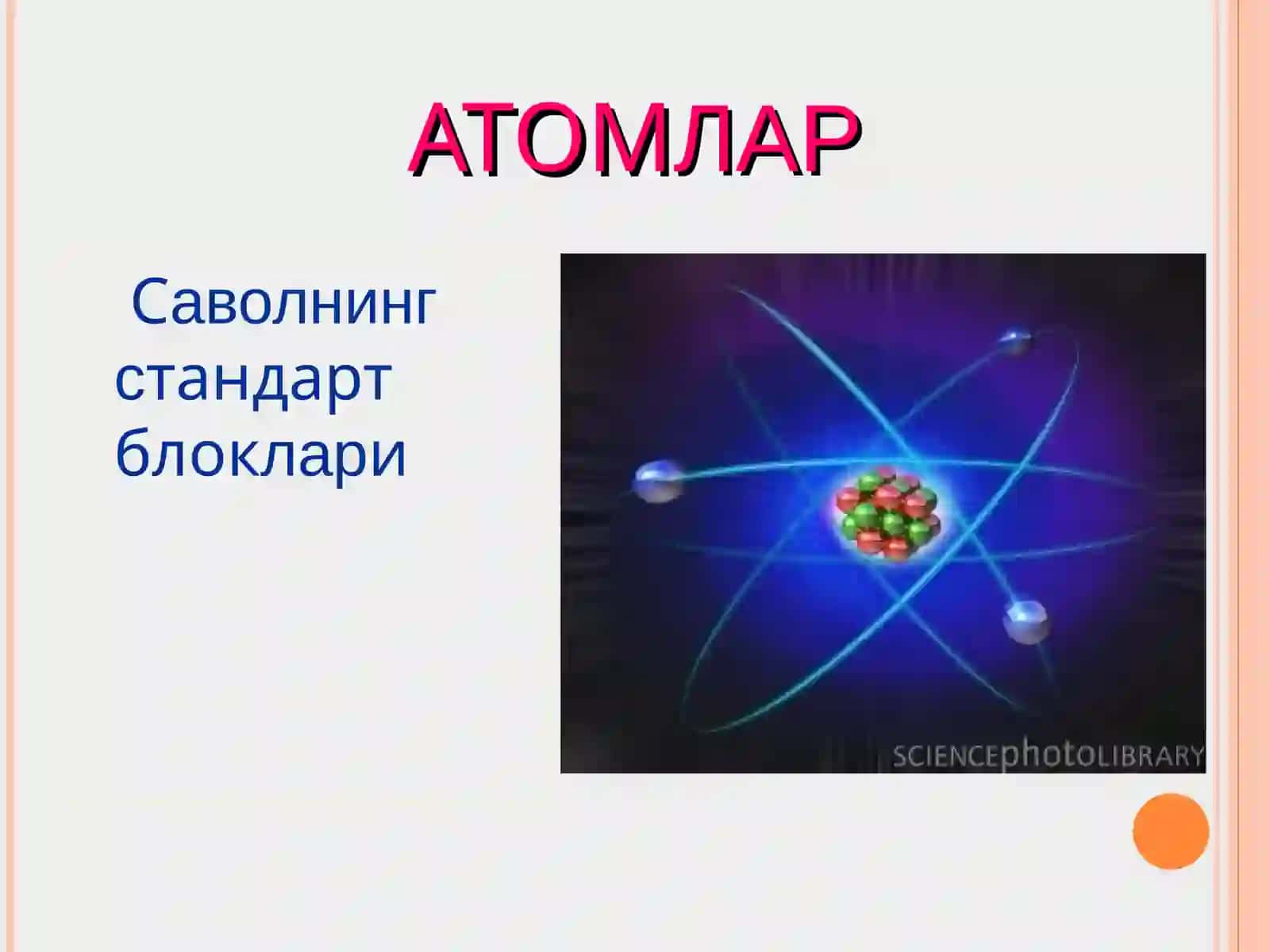 АТОМЛАР

Саволнинг стандарт блоклари

SCIENCEphotoLIBRARY